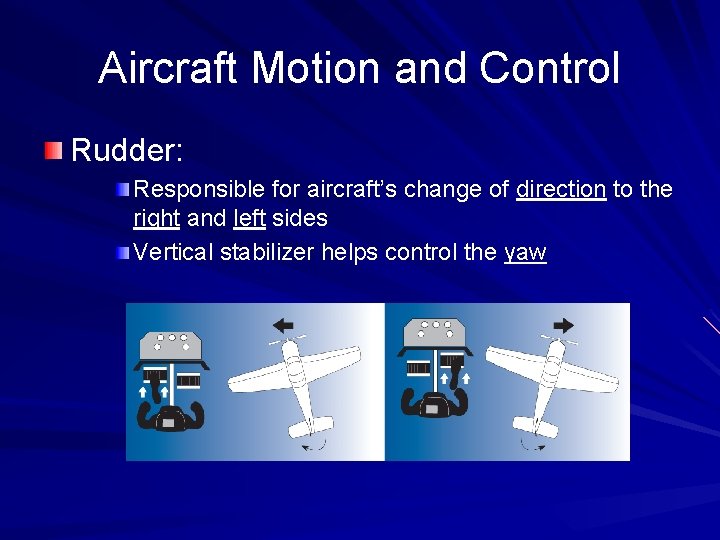 Aircraft Motion and Control

Rudder:

Responsible for aircraft's change of direction to the right and left sides

Vertical stabilizer helps control the yaw